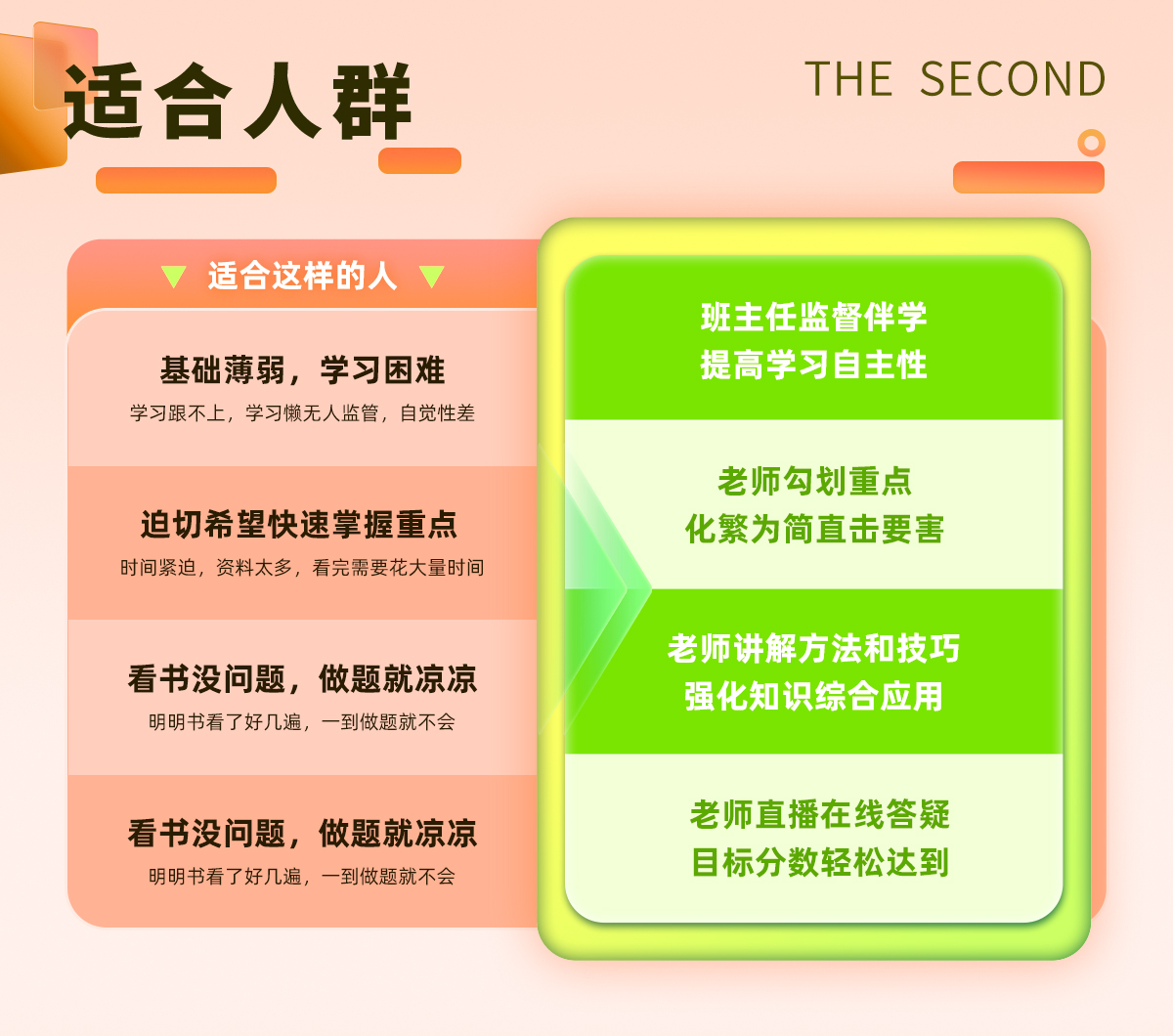 适合人群

THE SECOND

适合这样的人

基础薄弱，学习困难
学习跟不上，学习懒无人监管，自觉性差

迫切希望快速掌握重点
时间紧迫，资料太多，看完需要花大量时间

看书没问题，做题就凉凉
明明书看了好几遍，一到做题就不会

看书没问题，做题就凉凉
明明书看了好几遍，一到做题就不会

班主任监督伴学
提高学习自主性

老师勾划重点
化繁为简直击要害

老师讲解方法和技巧
强化知识综合应用

老师直播在线答疑
目标分数轻松达到